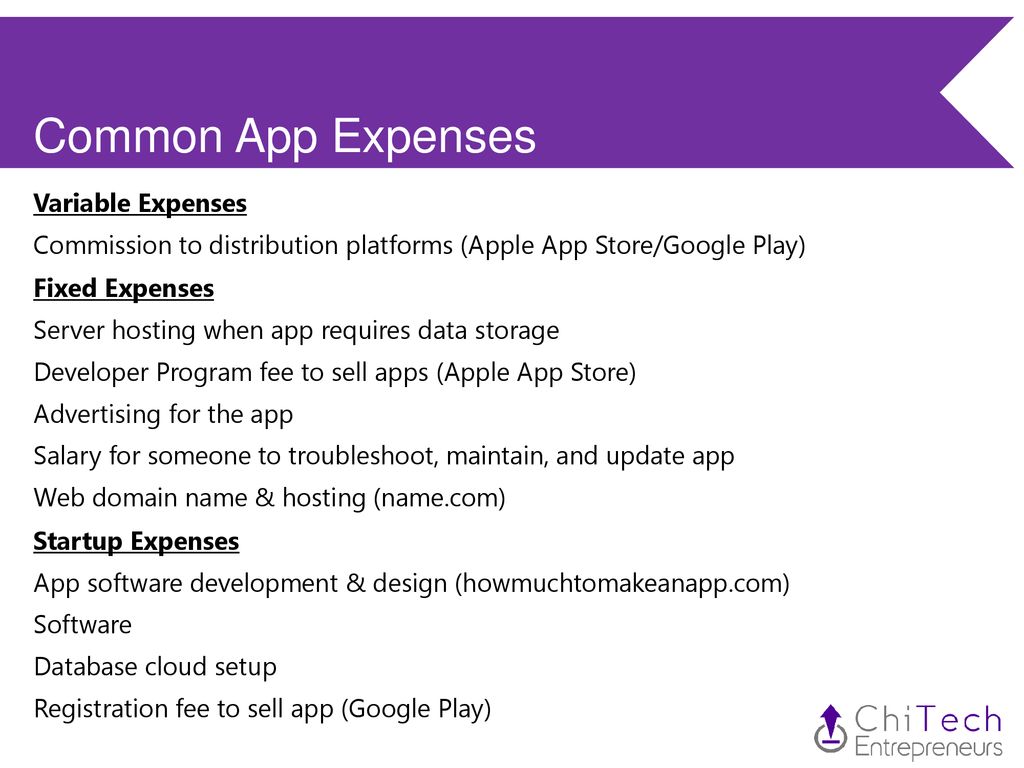 Common App Expenses

Variable Expenses

Commission to distribution platforms (Apple App Store/Google Play)

Fixed Expenses

Server hosting when app requires data storage

Developer Program fee to sell apps (Apple App Store)

Advertising for the app

Salary for someone to troubleshoot, maintain, and update app

Web domain name & hosting (name.com)

Startup Expenses

App software development & design (howmuchtomakeanapp.com)

Software

Database cloud setup

Registration fee to sell app (Google Play)

ChiTech Entrepreneurs